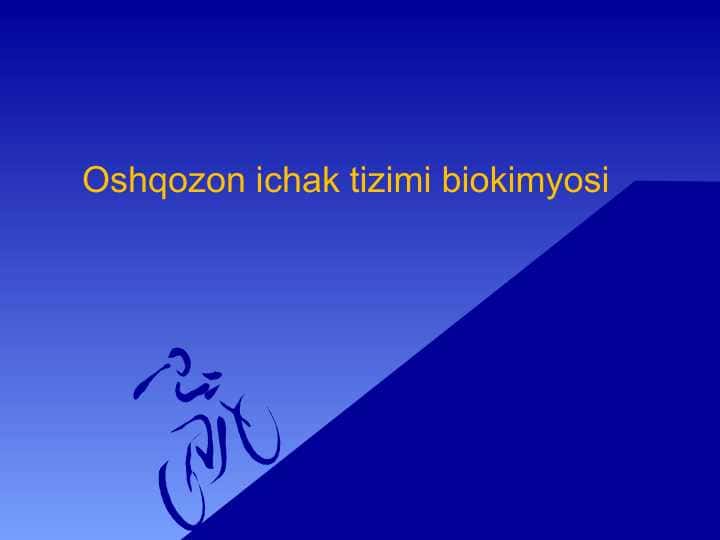 Oshqozon ichak tizimi biokimyosi